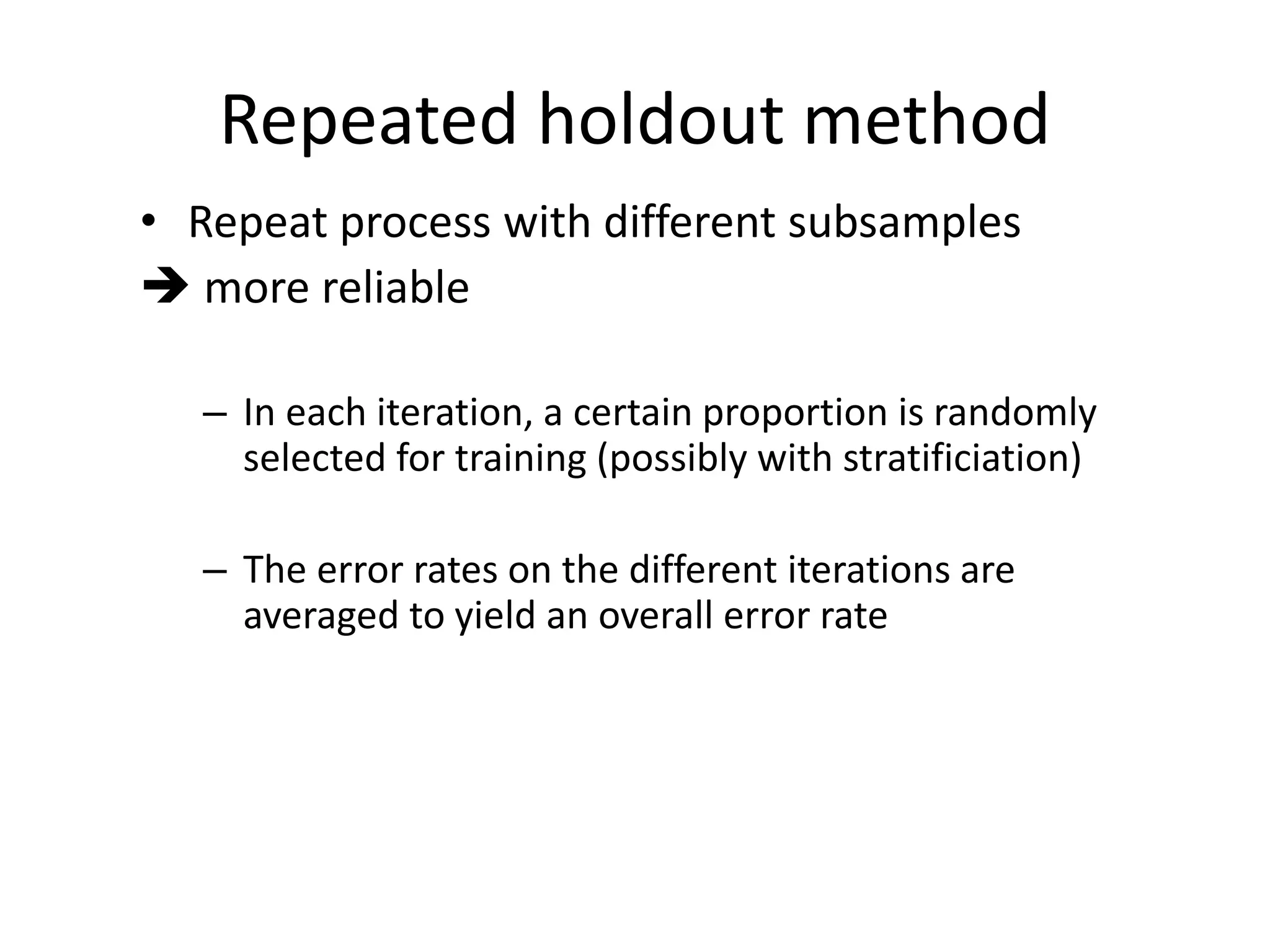 Repeated holdout method

• Repeat process with different subsamples

➔ more reliable

– In each iteration, a certain proportion is randomly selected for training (possibly with stratificiation)

– The error rates on the different iterations are averaged to yield an overall error rate